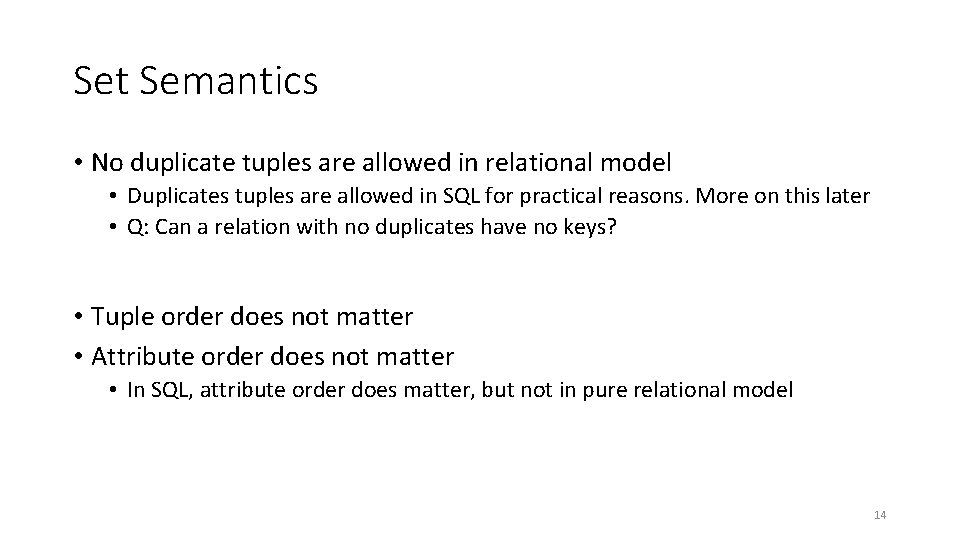 Set Semantics

• No duplicate tuples are allowed in relational model
  • Duplicates tuples are allowed in SQL for practical reasons. More on this later
  • Q: Can a relation with no duplicates have no keys?

• Tuple order does not matter
• Attribute order does not matter
  • In SQL, attribute order does matter, but not in pure relational model

14